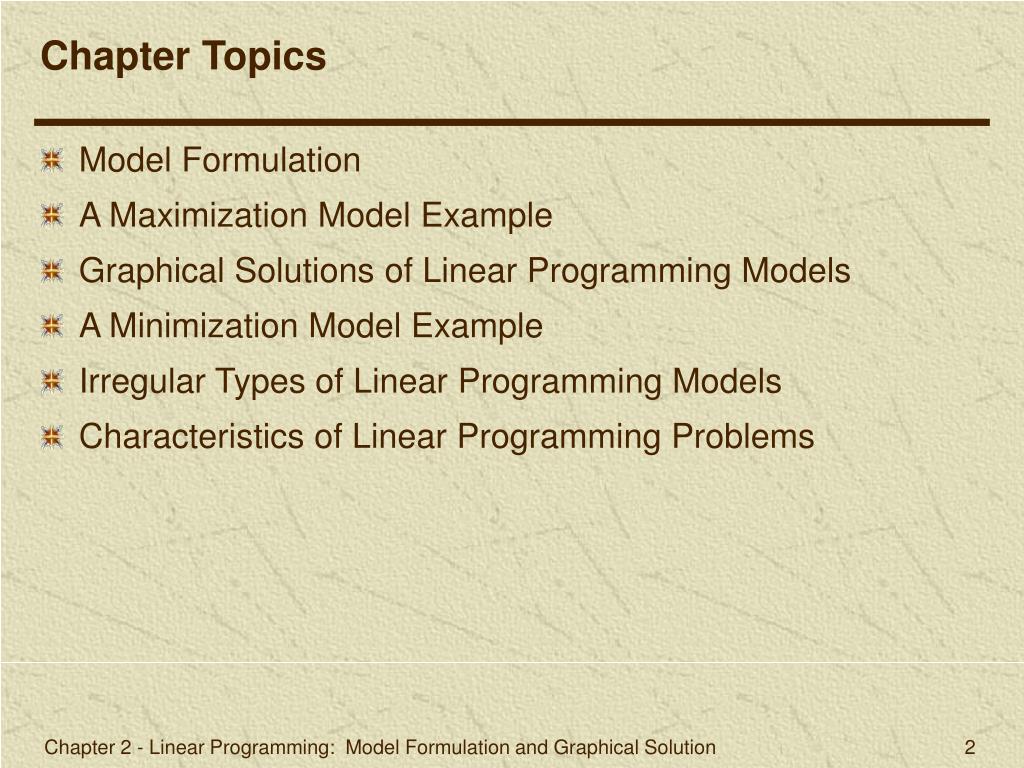 Chapter Topics

Model Formulation
A Maximization Model Example
Graphical Solutions of Linear Programming Models
A Minimization Model Example
Irregular Types of Linear Programming Models
Characteristics of Linear Programming Problems

Chapter 2 - Linear Programming: Model Formulation and Graphical Solution

2